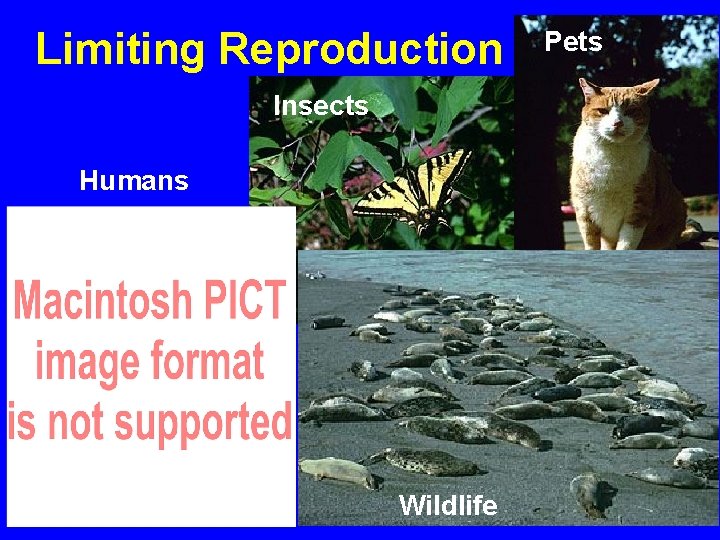 Limiting Reproduction

Pets

Insects

Humans

Macintosh PICT image format is not supported

Wildlife